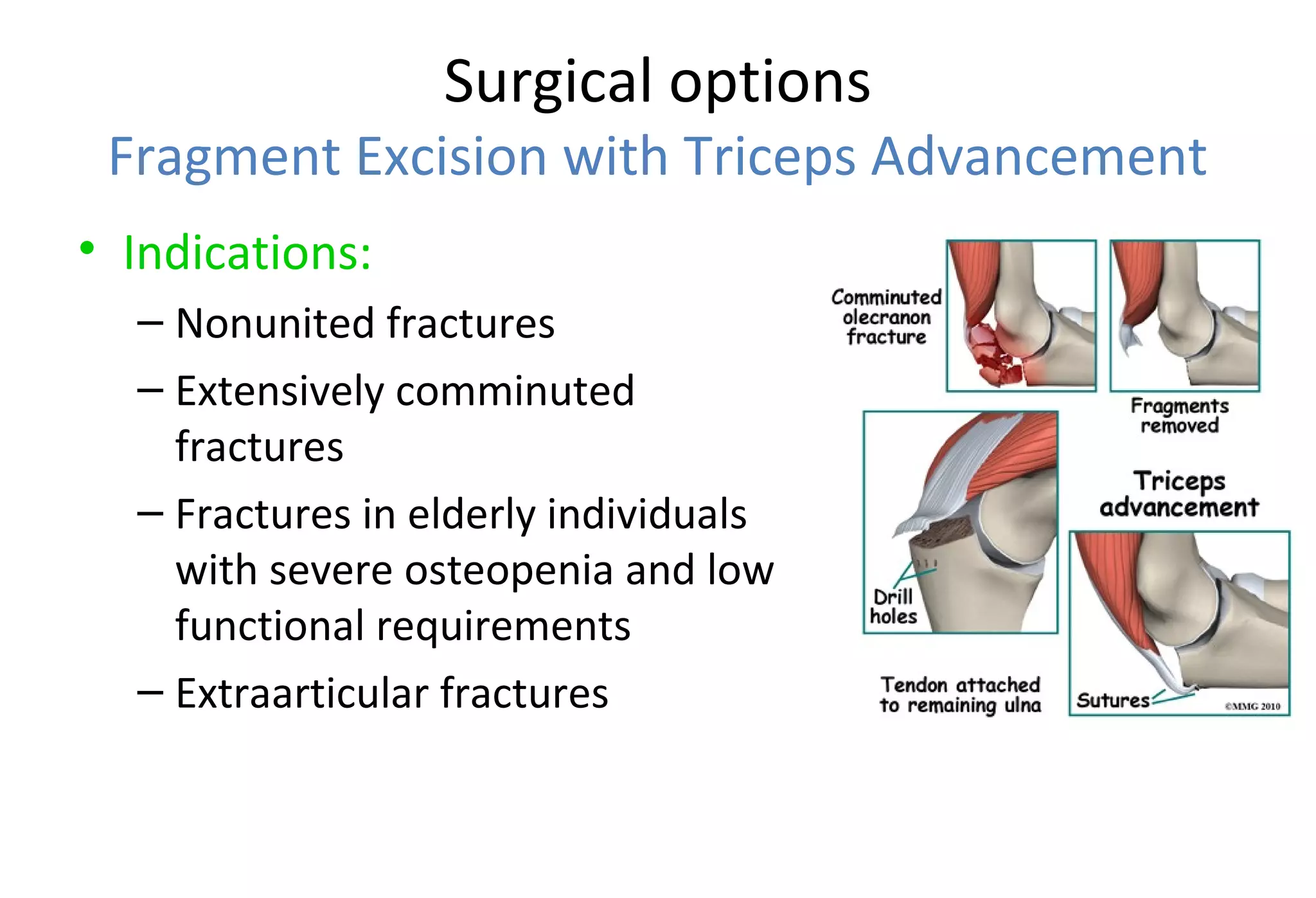 Surgical options
Fragment Excision with Triceps Advancement

• Indications:
– Nonunited fractures
– Extensively comminuted fractures
– Fractures in elderly individuals with severe osteopenia and low functional requirements
– Extraarticular fractures

Comminuted olecranon fracture

Fragments removed

Triceps advancement

Drill holes

Tendon attached to remaining ulna

Sutures

©MMG 2010